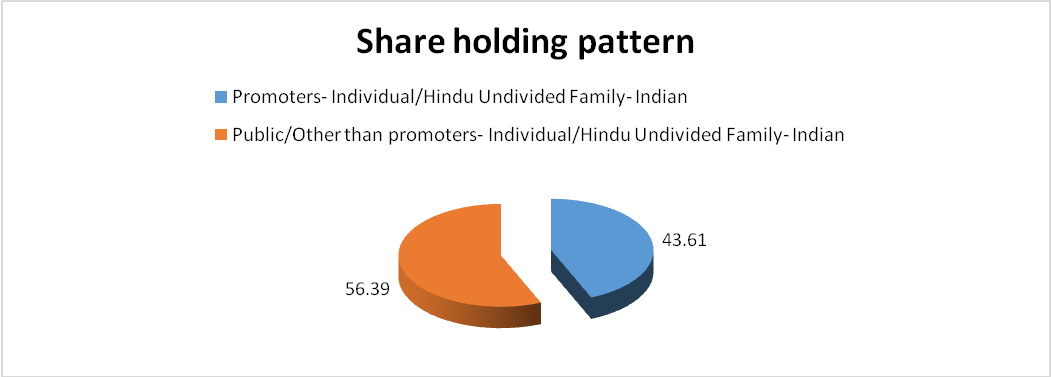 Share holding pattern

Promoters- Individual/Hindu Undivided Family- Indian

Public/Other than promoters- Individual/Hindu Undivided Family- Indian

43.61

56.39